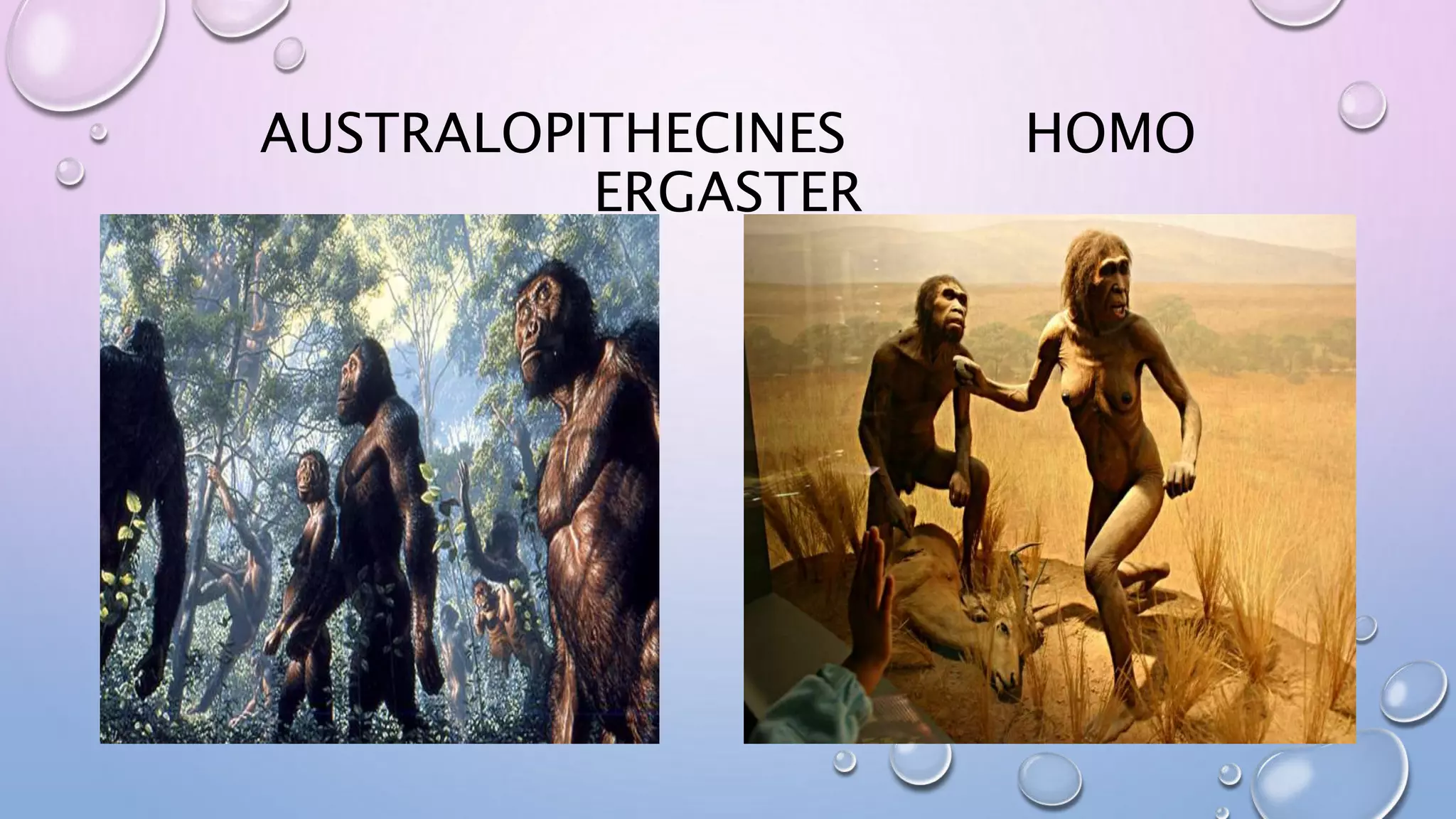 AUSTRALOPITHECINES HOMO ERGASTER